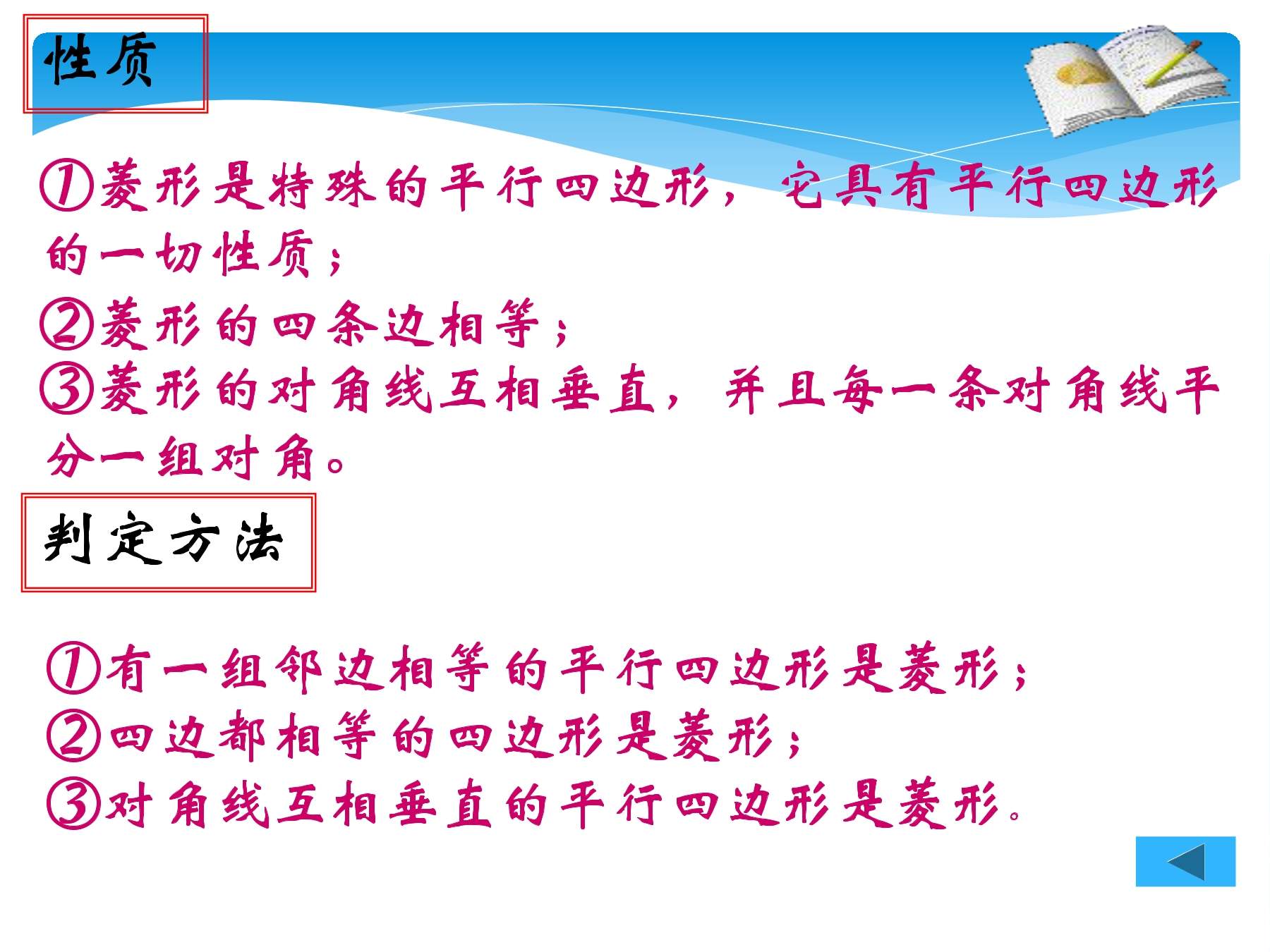 性质

①菱形是特殊的平行四边形，它具有平行四边形的一切性质；

②菱形的四条边相等；

③菱形的对角线互相垂直，并且每一条对角线平分一组对角。

判定方法

①有一组邻边相等的平行四边形是菱形；

②四边都相等的四边形是菱形；

③对角线互相垂直的平行四边形是菱形。